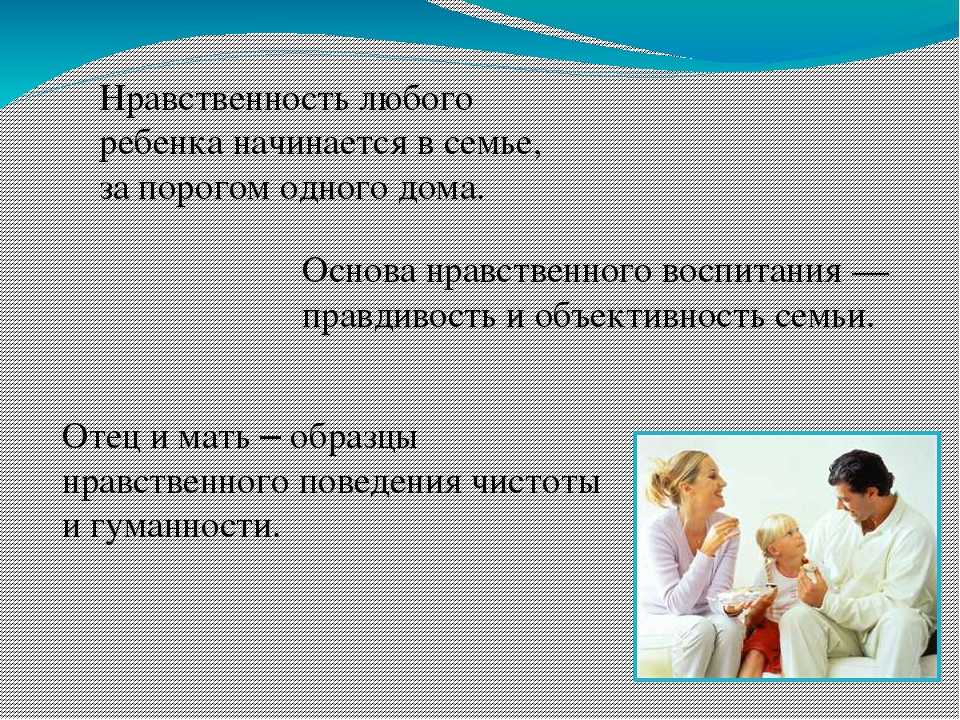 Нравственность любого ребенка начинается в семье, за порогом одного дома.

Основа нравственного воспитания — правдивость и объективность семьи.

Отец и мать – образцы нравственного поведения чистоты и гуманности.